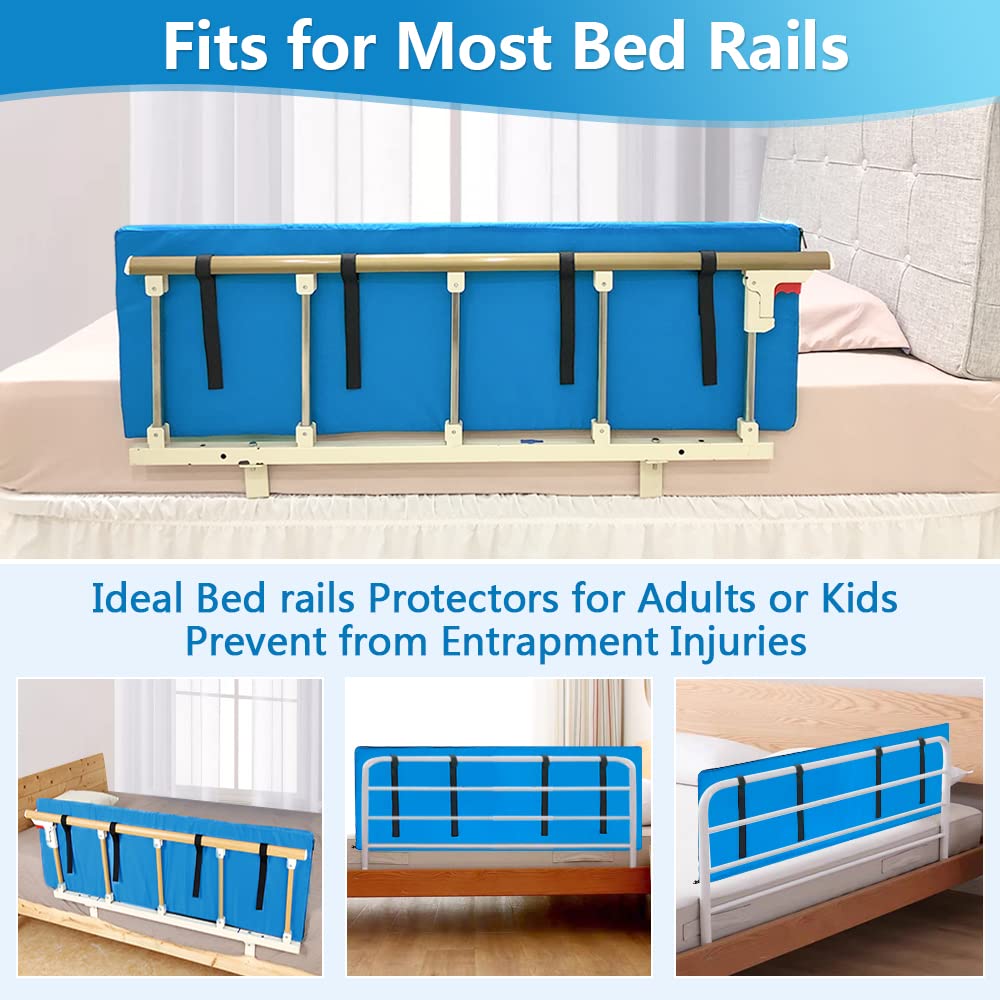 Fits for Most Bed Rails

Ideal Bed rails Protectors for Adults or Kids
Prevent from Entrapment Injuries